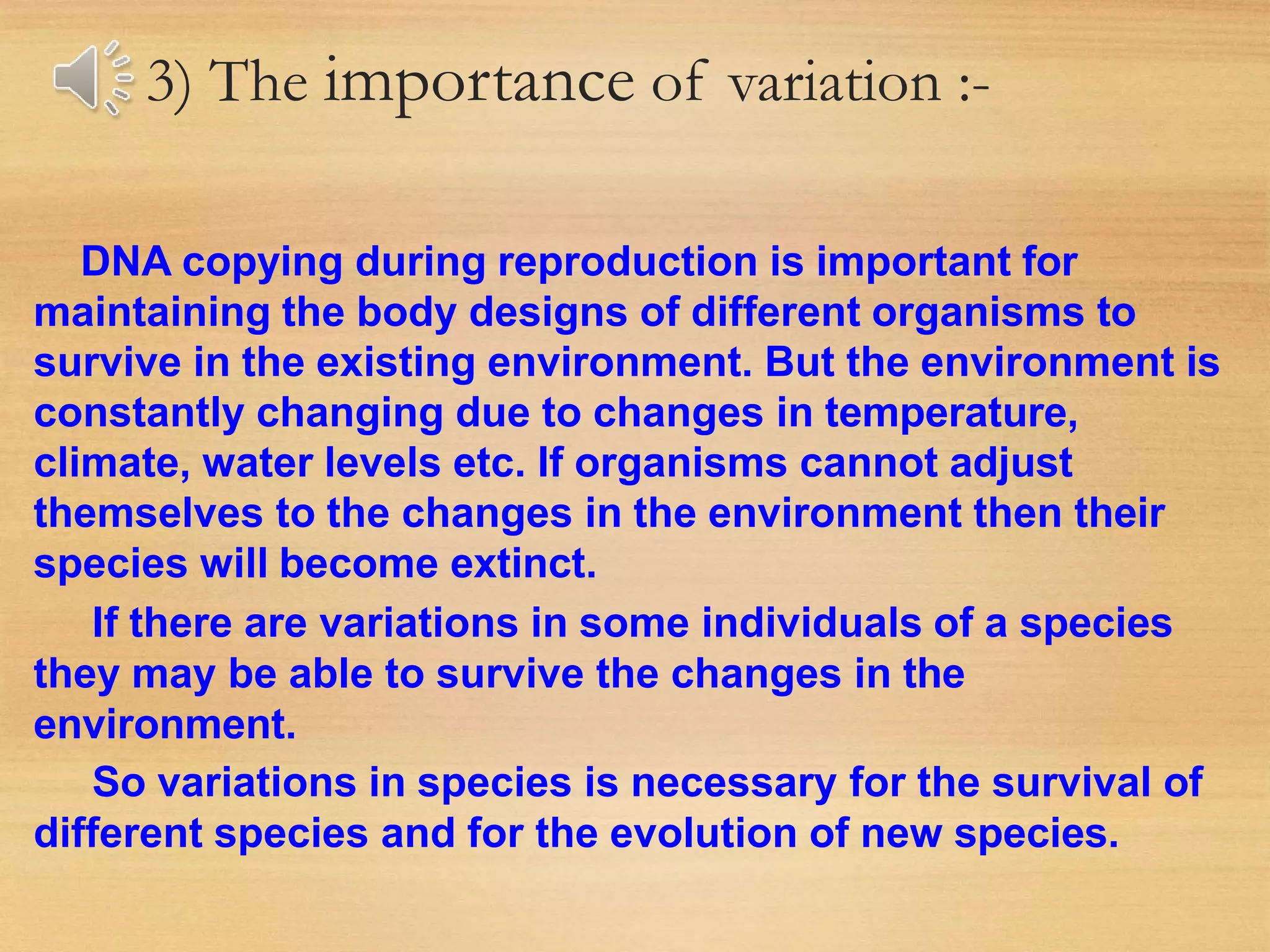 3) The importance of variation :-

DNA copying during reproduction is important for maintaining the body designs of different organisms to survive in the existing environment. But the environment is constantly changing due to changes in temperature, climate, water levels etc. If organisms cannot adjust themselves to the changes in the environment then their species will become extinct.

If there are variations in some individuals of a species they may be able to survive the changes in the environment.

So variations in species is necessary for the survival of different species and for the evolution of new species.